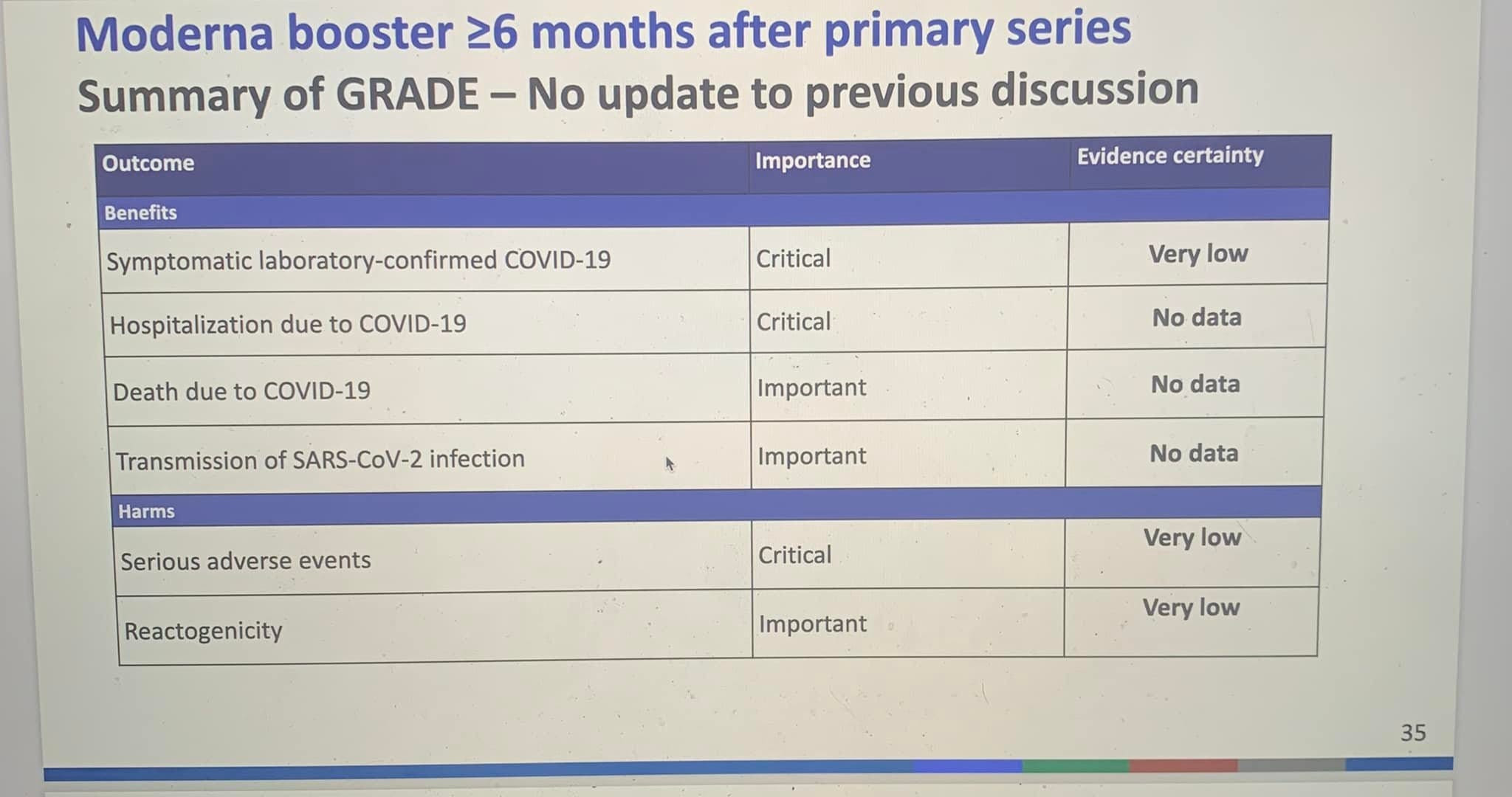 Moderna booster ≥6 months after primary series

Summary of GRADE – No update to previous discussion

| Outcome | Importance | Evidence certainty |
|---|---|---|
| Benefits | | |
| Symptomatic laboratory-confirmed COVID-19 | Critical | Very low |
| Hospitalization due to COVID-19 | Critical | No data |
| Death due to COVID-19 | Important | No data |
| Transmission of SARS-CoV-2 infection | Important | No data |
| Harms | | |
| Serious adverse events | Critical | Very low |
| Reactogenicity | Important | Very low |

35